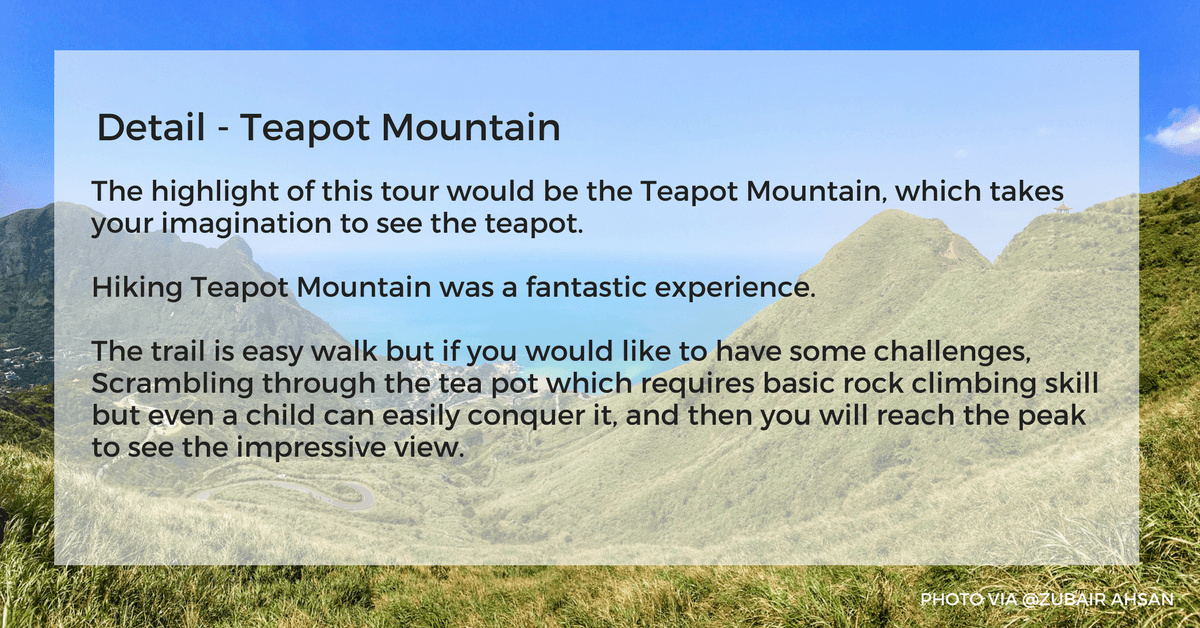 Detail - Teapot Mountain

The highlight of this tour would be the Teapot Mountain, which takes your imagination to see the teapot.

Hiking Teapot Mountain was a fantastic experience.

The trail is easy walk but if you would like to have some challenges, Scrambling through the tea pot which requires basic rock climbing skill but even a child can easily conquer it, and then you will reach the peak to see the impressive view.

PHOTO VIA @ZUBAIR AHSAN